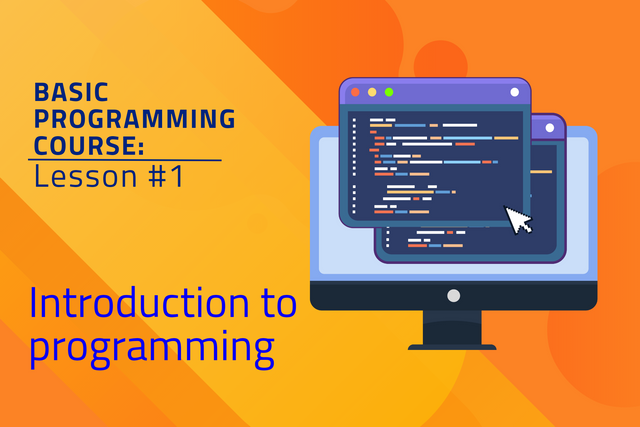 BASIC PROGRAMMING COURSE:
Lesson #1

Introduction to programming